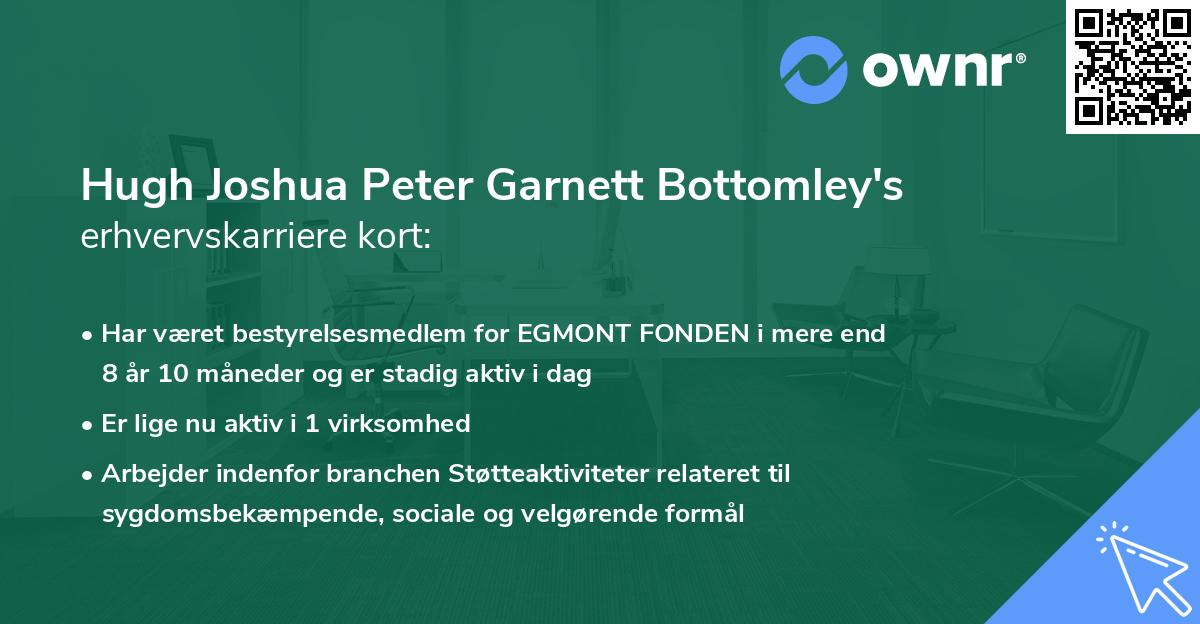 ownr®

Hugh Joshua Peter Garnett Bottomley's erhvervskarriere kort:

• Har været bestyrelsesmedlem for EGMONT FONDEN i mere end 8 år 10 måneder og er stadig aktiv i dag

• Er lige nu aktiv i 1 virksomhed

• Arbejder indenfor branchen Støtteaktiviteter relateret til sygdomsbekæmpende, sociale og velgørende formål